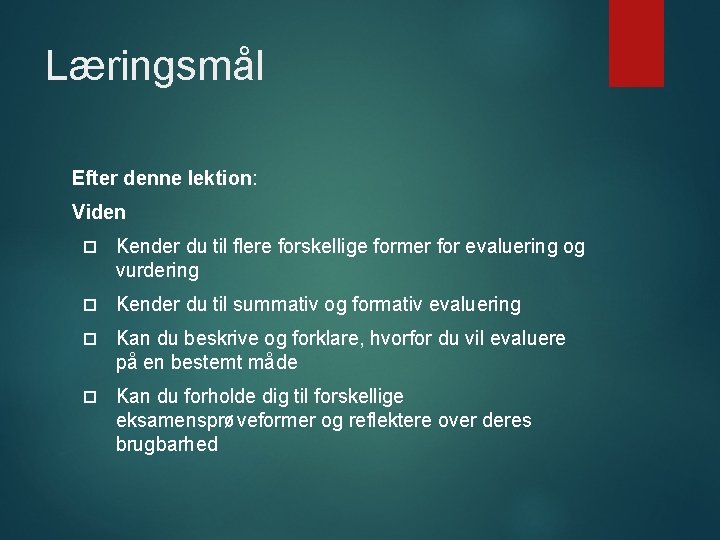 Læringsmål

Efter denne lektion:

Viden

- Kender du til flere forskellige former for evaluering og vurdering
- Kender du til summativ og formativ evaluering
- Kan du beskrive og forklare, hvorfor du vil evaluere på en bestemt måde
- Kan du forholde dig til forskellige eksamensprøveformer og reflektere over deres brugbarhed